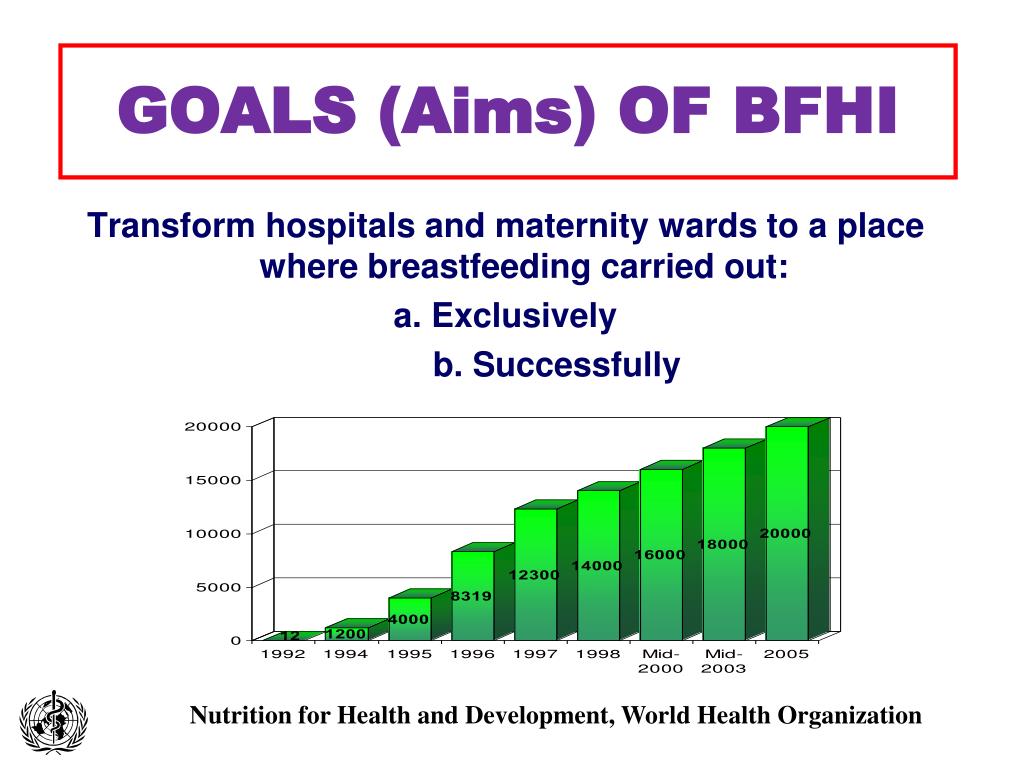 GOALS (Aims) OF BFHI

Transform hospitals and maternity wards to a place where breastfeeding carried out:

a. Exclusively

b. Successfully

20000
15000
10000
5000
0

12
1200
4000
8319
12300
14000
16000
18000
20000

1992 1994 1995 1996 1997 1998 Mid-2000 Mid-2003 2005

Nutrition for Health and Development, World Health Organization